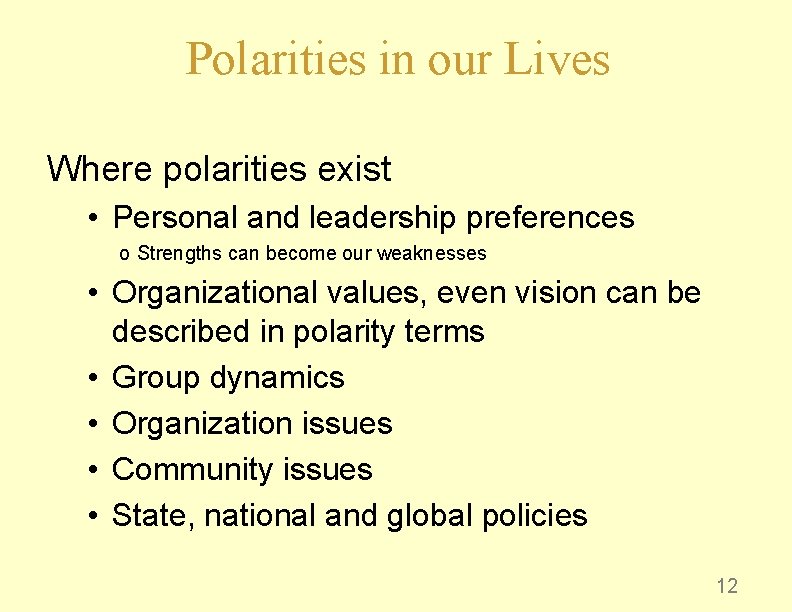 Polarities in our Lives

Where polarities exist

• Personal and leadership preferences
  o Strengths can become our weaknesses
• Organizational values, even vision can be described in polarity terms
• Group dynamics
• Organization issues
• Community issues
• State, national and global policies

12